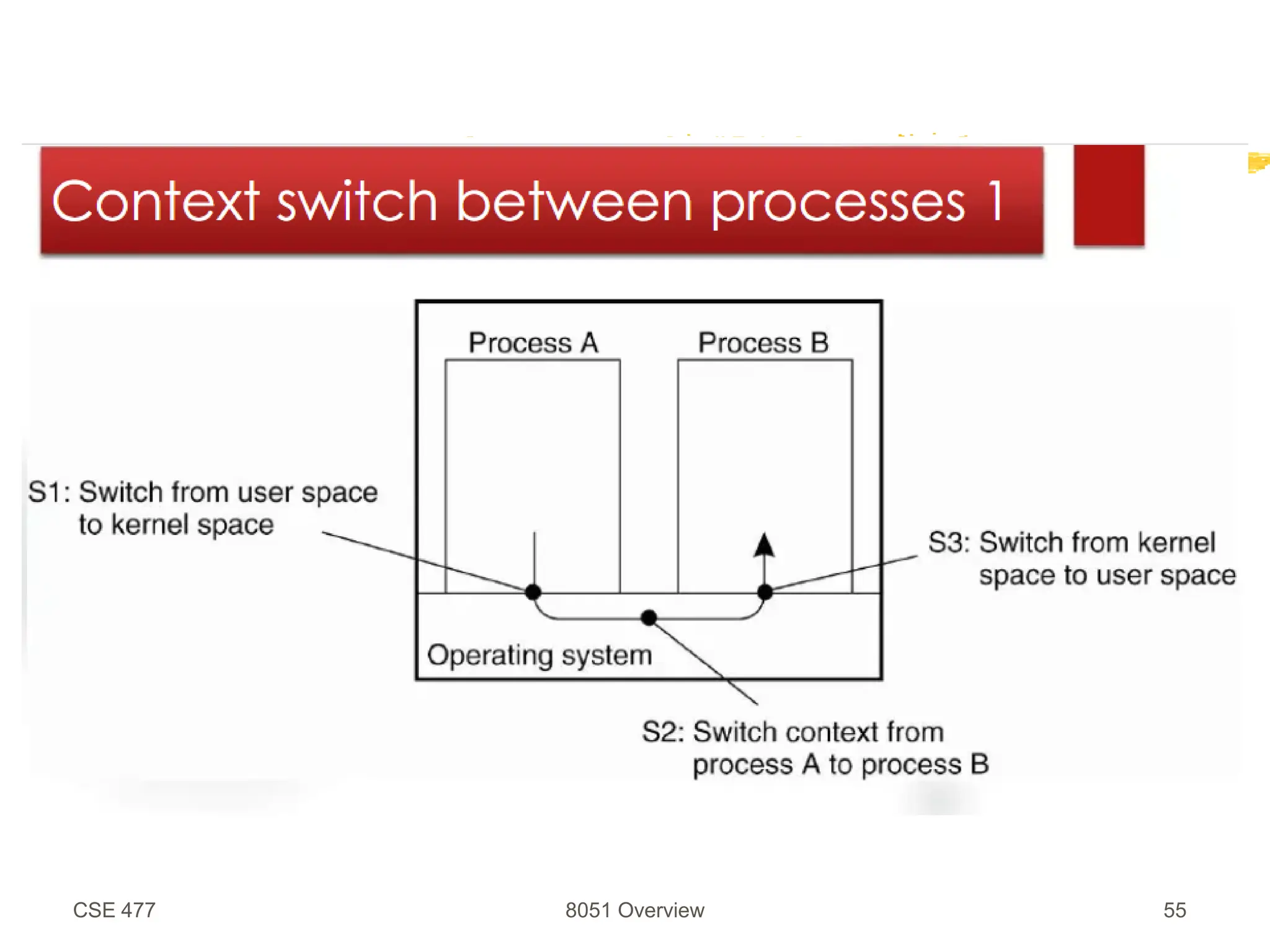 Context switch between processes 1

Process A

Process B

S1: Switch from user space to kernel space

S3: Switch from kernel space to user space

Operating system

S2: Switch context from process A to process B

CSE 477

8051 Overview

55